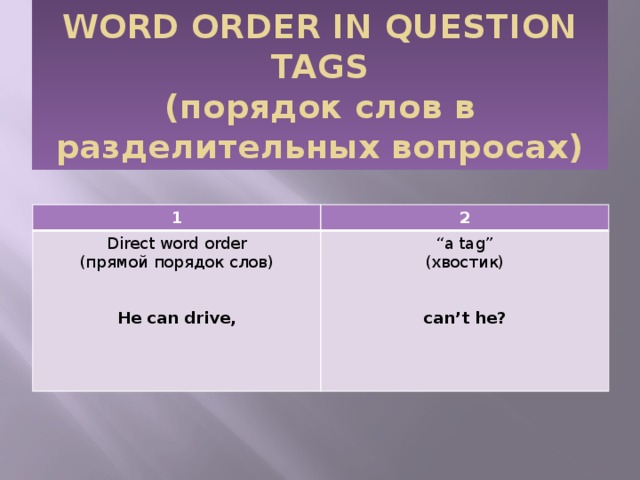 WORD ORDER IN QUESTION TAGS
(порядок слов в разделительных вопросах)

| 1 | 2 |
|---|---|
| Direct word order (прямой порядок слов) He can drive, | “a tag” (хвостик) can’t he? |